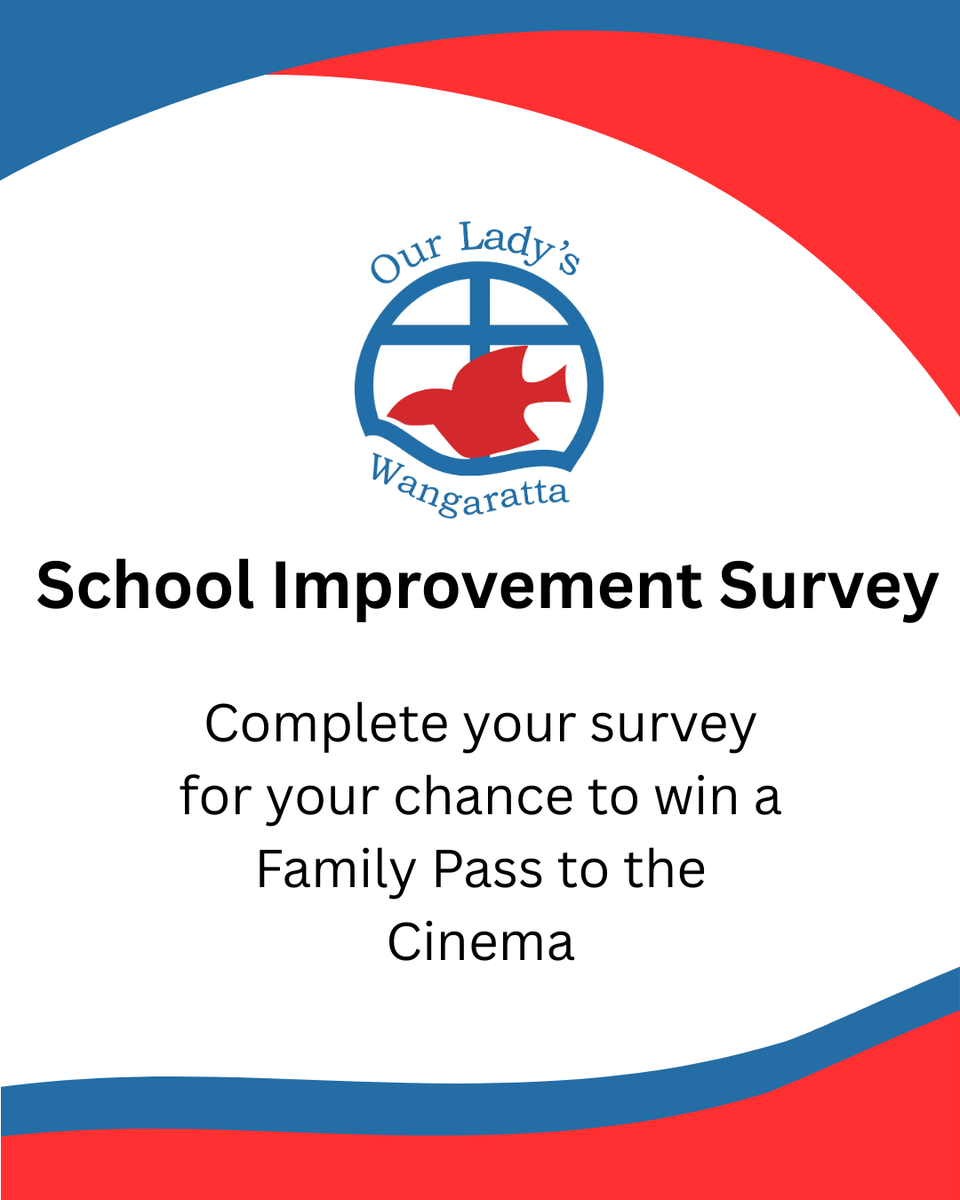 Our Lady's

Wangaratta

School Improvement Survey

Complete your survey for your chance to win a Family Pass to the Cinema